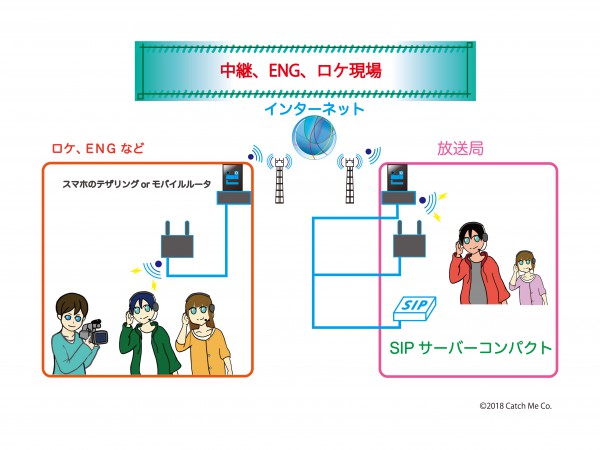 中継、ENG、ロケ現場

インターネット

ロケ、ENG など

スマホのテザリング or モバイルルータ

放送局

SIP

SIP サーバーコンパクト

©2018 Catch Me Co.